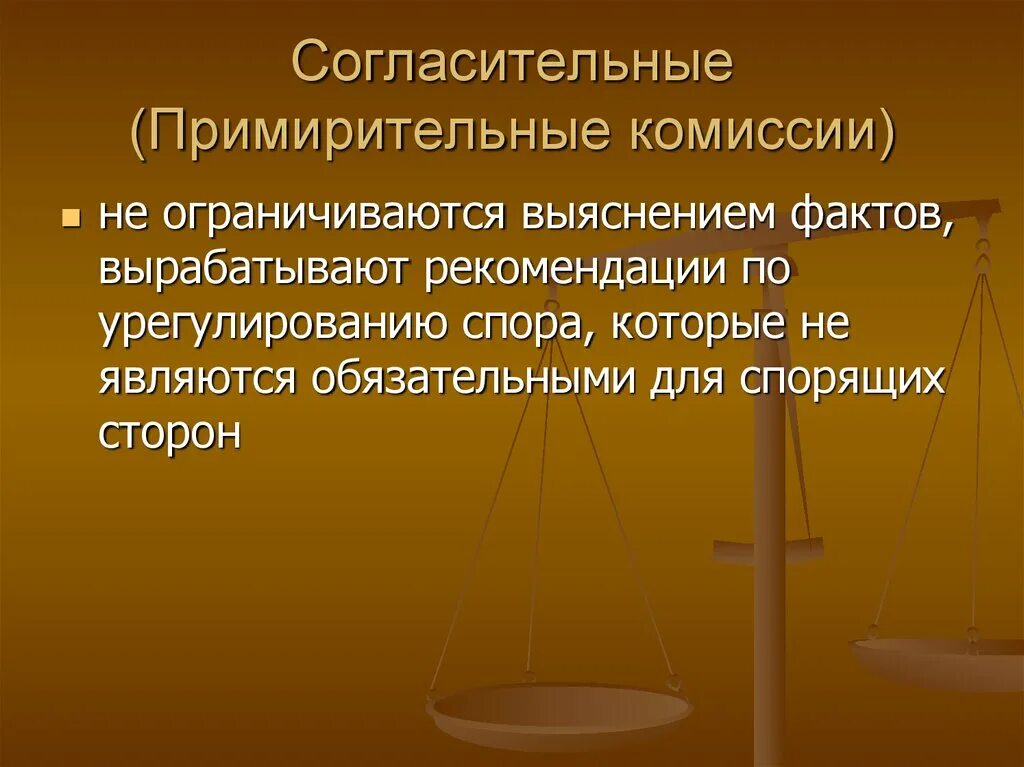 Согласительные (Примирительные комиссии)

не ограничиваются выяснением фактов, вырабатывают рекомендации по урегулированию спора, которые не являются обязательными для спорящих сторон